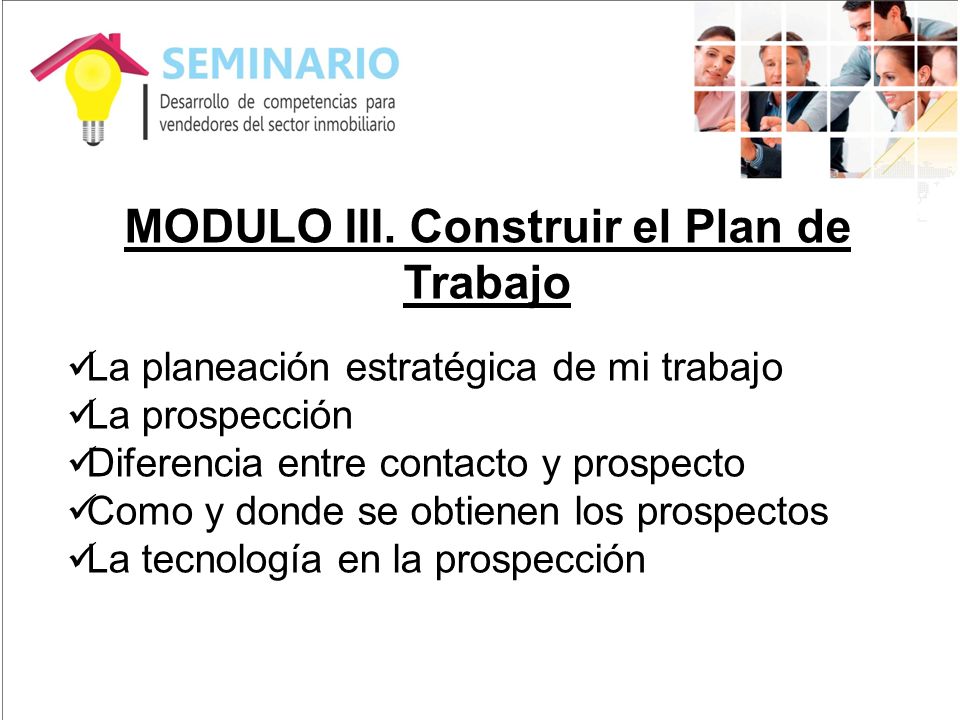 SEMINARIO
Desarrollo de competencias para vendedores del sector inmobiliario

MODULO III. Construir el Plan de Trabajo

✓La planeación estratégica de mi trabajo
✓La prospección
✓Diferencia entre contacto y prospecto
✓Como y donde se obtienen los prospectos
✓La tecnología en la prospección